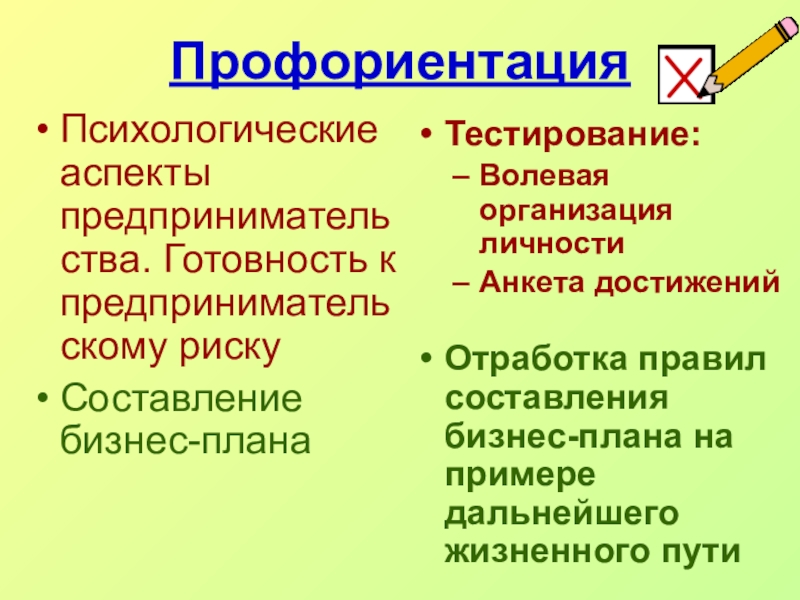 Профориентация

• Психологические аспекты предпринимательства. Готовность к предпринимательскому риску
• Составление бизнес-плана

• Тестирование:
– Волевая организация личности
– Анкета достижений

• Отработка правил составления бизнес-плана на примере дальнейшего жизненного пути